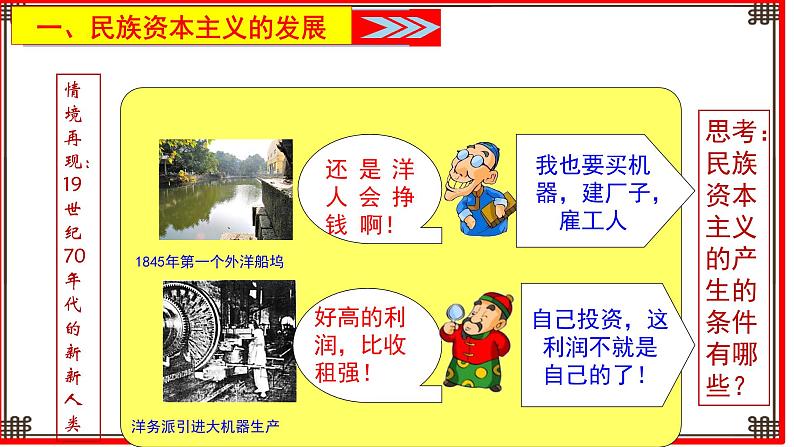 一、民族资本主义的发展

情境再现：19世纪70年代的新新人类

1845年第一个外洋船坞

还是洋人会挣钱啊！

我也要买机器，建厂子，雇工人

洋务派引进大机器生产

好高的利润，比收租强！

自己投资，这利润不就是自己的了！

思考：民族资本主义的产生的条件有哪些？